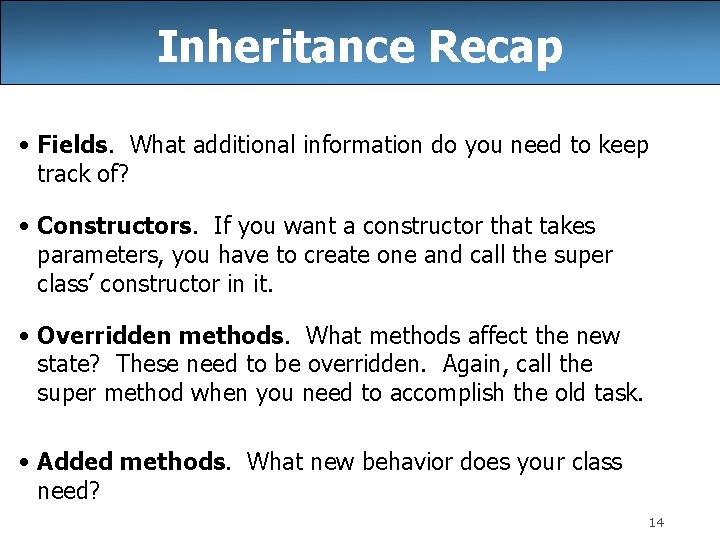 Inheritance Recap

• Fields. What additional information do you need to keep track of?

• Constructors. If you want a constructor that takes parameters, you have to create one and call the super class' constructor in it.

• Overridden methods. What methods affect the new state? These need to be overridden. Again, call the super method when you need to accomplish the old task.

• Added methods. What new behavior does your class need?

14